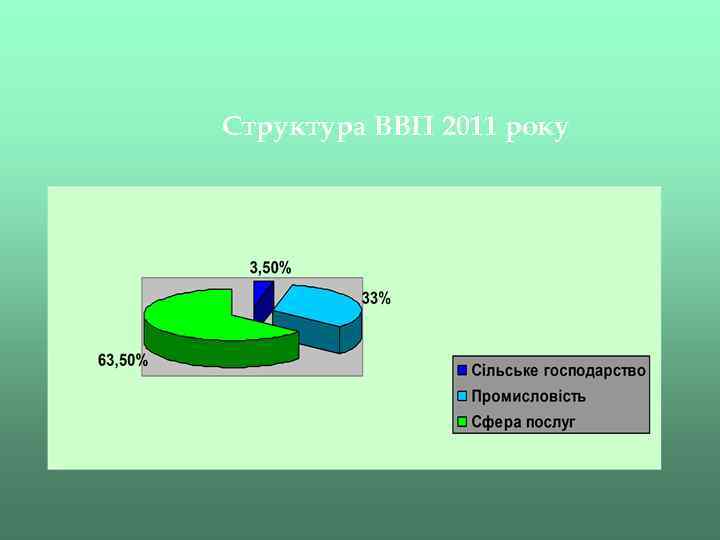 Структура ВВП 2011 року

3,50%

33%

63,50%

Сільське господарство
Промисловість
Сфера послуг